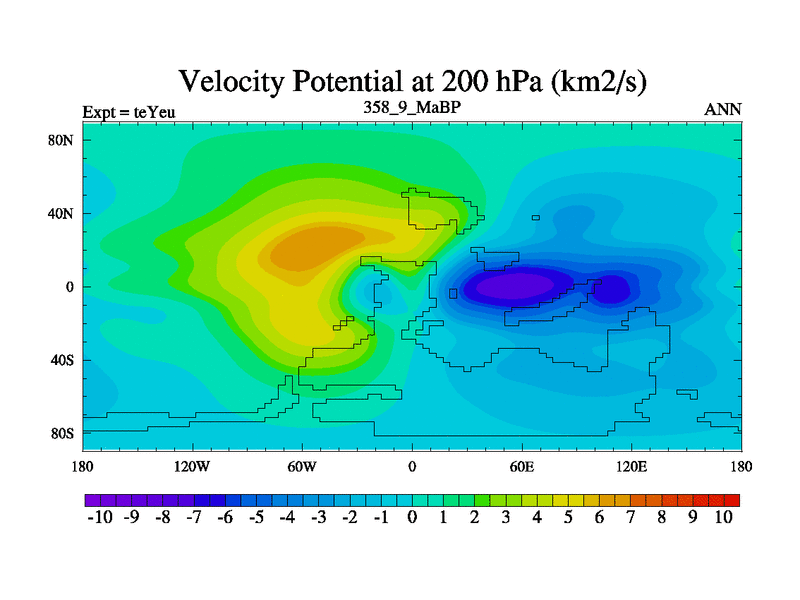 Velocity Potential at 200 hPa (km2/s)

Expt = teYeu

358_9_MaBP

ANN

80N
40N
0
40S
80S

180
120W
60W
0
60E
120E
180

-10 -9 -8 -7 -6 -5 -4 -3 -2 -1 0 1 2 3 4 5 6 7 8 9 10